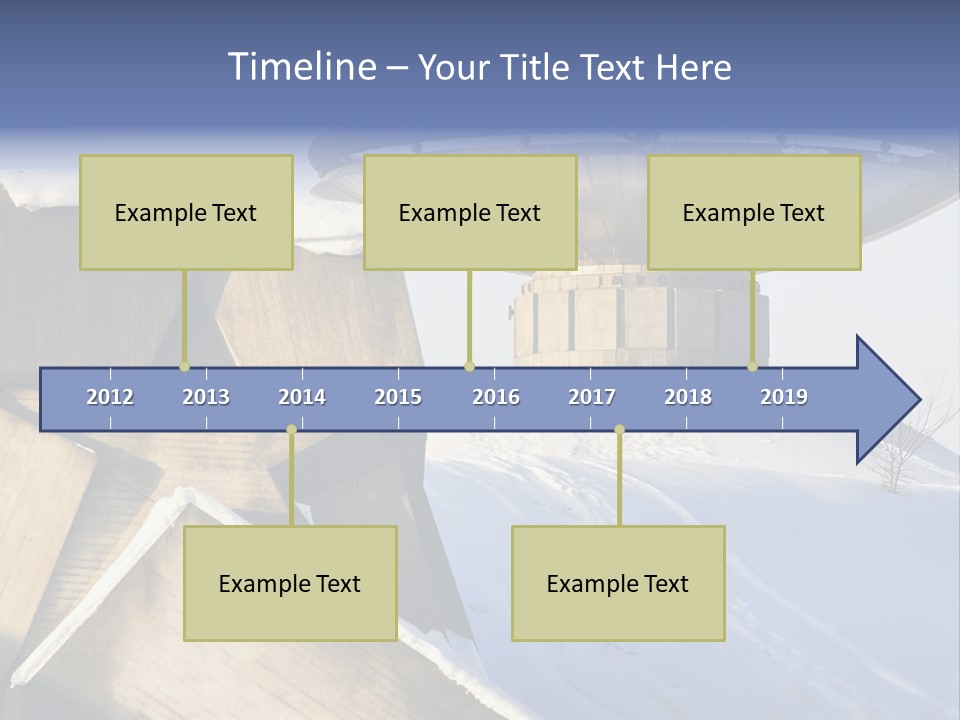 Timeline – Your Title Text Here

Example Text

Example Text

Example Text

2012 2013 2014 2015 2016 2017 2018 2019

Example Text

Example Text